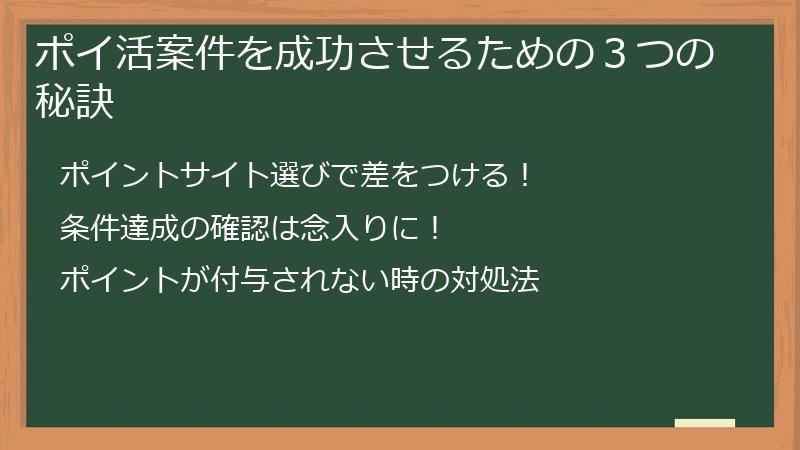 ポイ活案件を成功させるための３つの秘訣

ポイントサイト選びで差をつける！

条件達成の確認は念入りに！

ポイントが付与されない時の対処法